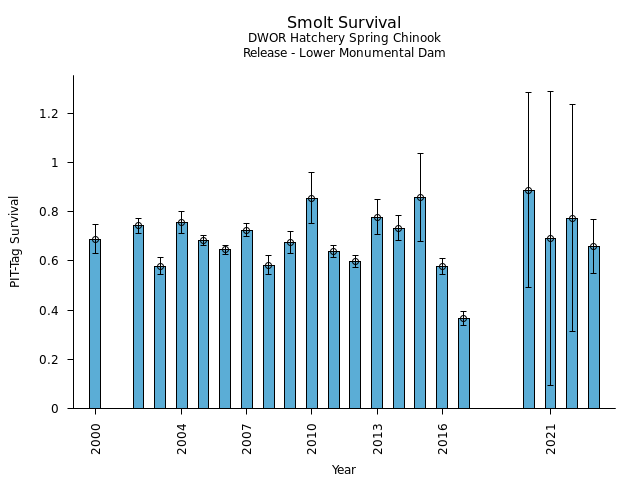 Smolt Survival
DWOR Hatchery Spring Chinook
Release - Lower Monumental Dam

PIT-Tag Survival

1.2
1
0.8
0.6
0.4
0.2
0

2000
2004
2007
2010
2013
2016
2021

Year